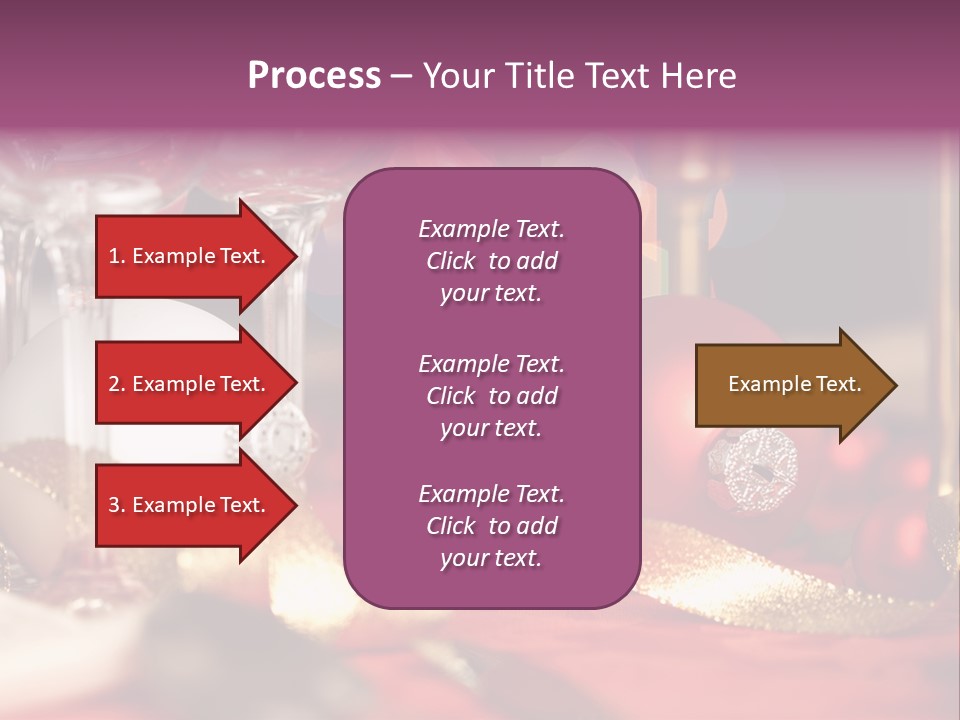 Process – Your Title Text Here

1. Example Text.

2. Example Text.

3. Example Text.

Example Text. Click to add your text.

Example Text. Click to add your text.

Example Text. Click to add your text.

Example Text.